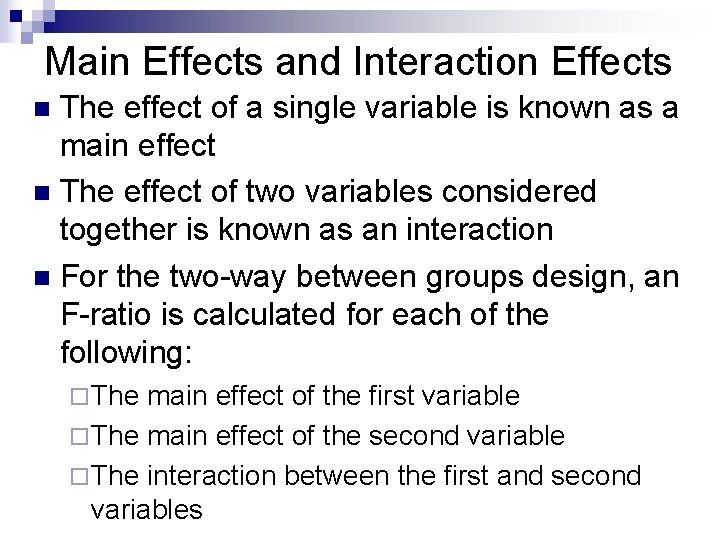 Main Effects and Interaction Effects

The effect of a single variable is known as a main effect

The effect of two variables considered together is known as an interaction

For the two-way between groups design, an F-ratio is calculated for each of the following:

The main effect of the first variable

The main effect of the second variable

The interaction between the first and second variables